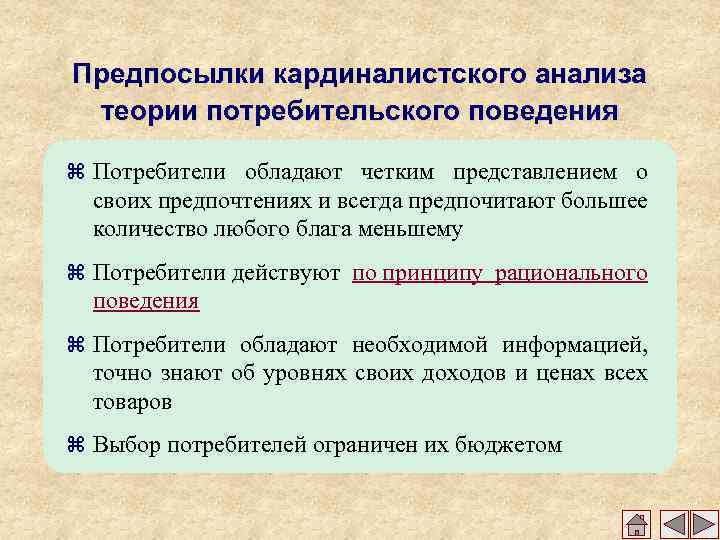 Предпосылки кардиналистского анализа теории потребительского поведения

⌘ Потребители обладают четким представлением о своих предпочтениях и всегда предпочитают большее количество любого блага меньшему

⌘ Потребители действуют по принципу рационального поведения

⌘ Потребители обладают необходимой информацией, точно знают об уровнях своих доходов и ценах всех товаров

⌘ Выбор потребителей ограничен их бюджетом